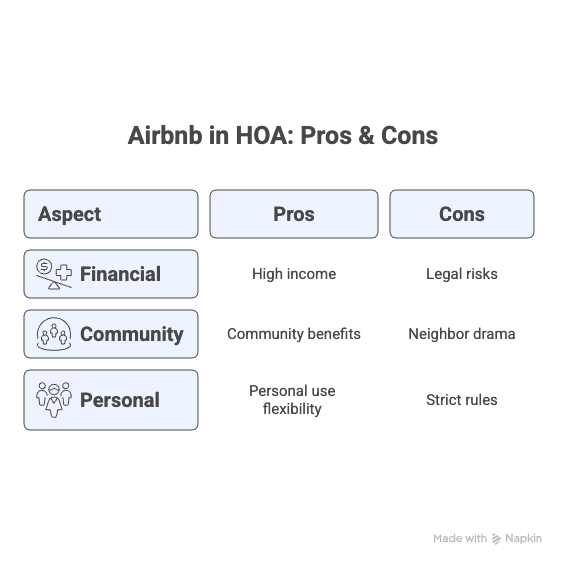 Airbnb in HOA: Pros & Cons

| Aspect | Pros | Cons |
|---|---|---|
| Financial | High income | Legal risks |
| Community | Community benefits | Neighbor drama |
| Personal | Personal use flexibility | Strict rules |

Made with Napkin